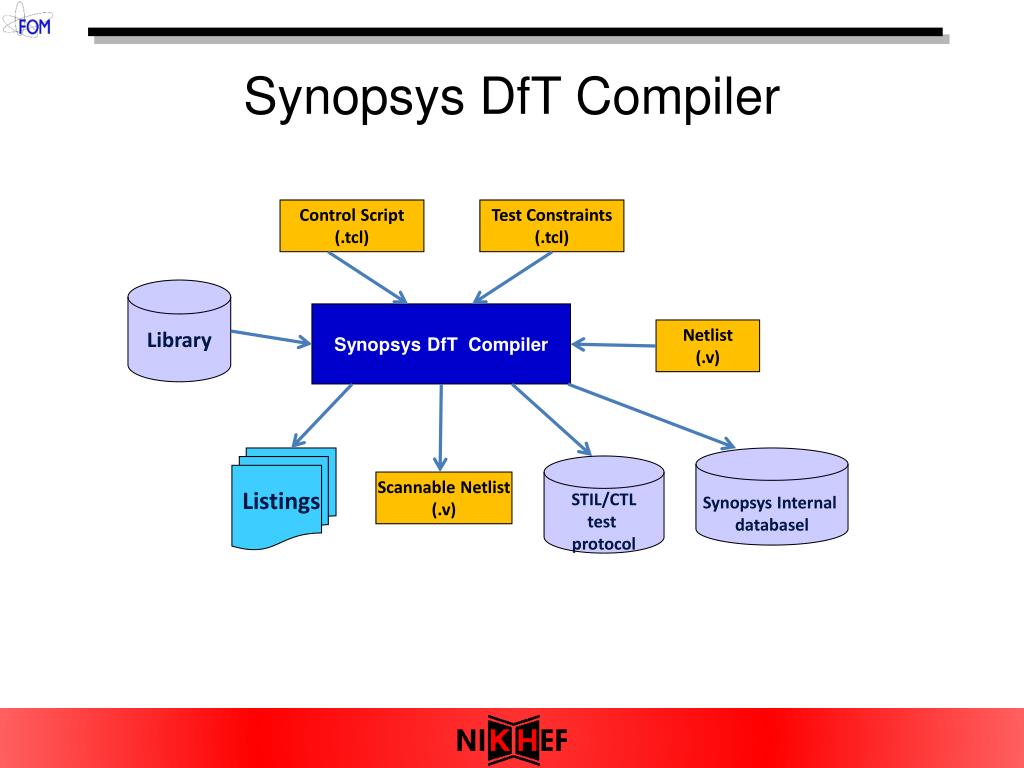 FOM

Synopsys DfT Compiler

Control Script (.tcl)

Test Constraints (.tcl)

Library

Synopsys DfT Compiler

Netlist (.v)

Listings

Scannable Netlist (.v)

STIL/CTL test protocol

Synopsys Internal databasel

NIKHEF